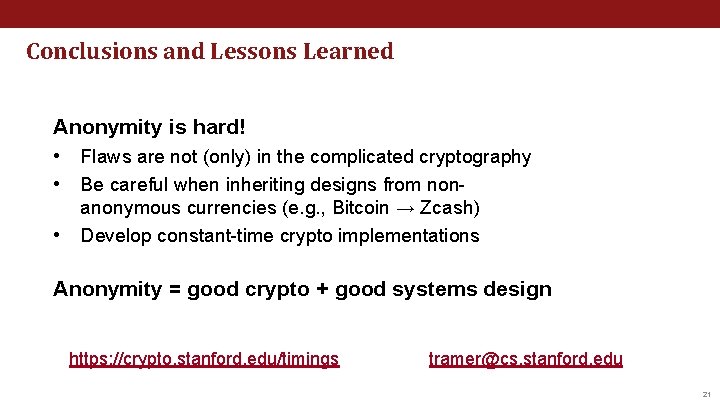 Conclusions and Lessons Learned

Anonymity is hard!

• Flaws are not (only) in the complicated cryptography
• Be careful when inheriting designs from non-anonymous currencies (e.g., Bitcoin → Zcash)
• Develop constant-time crypto implementations

Anonymity = good crypto + good systems design

https://crypto.stanford.edu/timings tramer@cs.stanford.edu

21